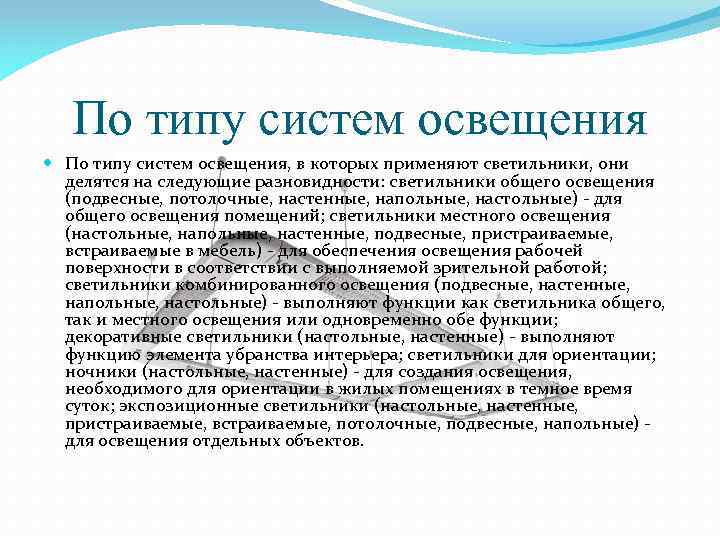 По типу систем освещения

По типу систем освещения, в которых применяют светильники, они делятся на следующие разновидности: светильники общего освещения (подвесные, потолочные, настенные, напольные, настольные) - для общего освещения помещений; светильники местного освещения (настольные, напольные, настенные, подвесные, пристраиваемые, встраиваемые в мебель) - для обеспечения освещения рабочей поверхности в соответствии с выполняемой зрительной работой; светильники комбинированного освещения (подвесные, настенные, напольные, настольные) - выполняют функции как светильника общего, так и местного освещения или одновременно обе функции; декоративные светильники (настольные, настенные) - выполняют функцию элемента убранства интерьера; светильники для ориентации; ночники (настольные, настенные) - для создания освещения, необходимого для ориентации в жилых помещениях в темное время суток; экспозиционные светильники (настольные, настенные, пристраиваемые, встраиваемые, потолочные, подвесные, напольные) - для освещения отдельных объектов.